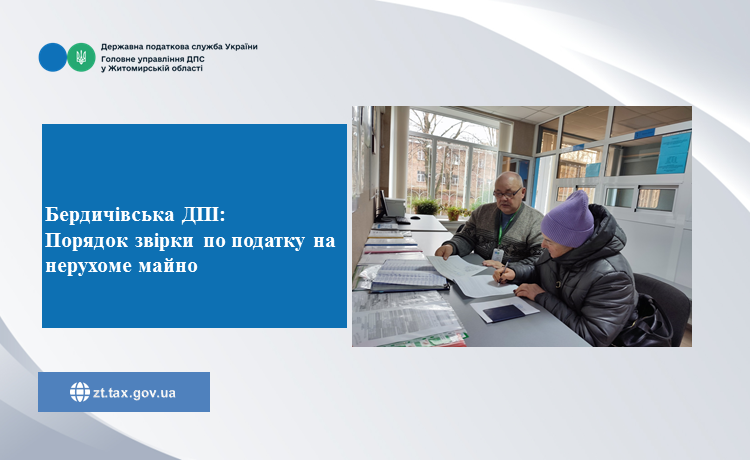 Державна податкова служба України
Головне управління ДПС у Житомирській області

Бердичівська ДПІ:
Порядок звірки по податку на нерухоме майно

zt.tax.gov.ua